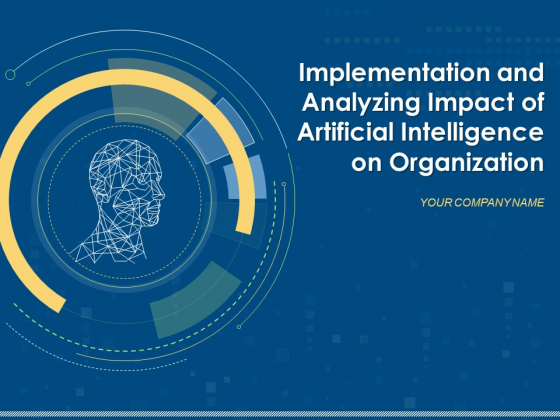 Implementation and Analyzing Impact of Artificial Intelligence on Organization

YOUR COMPANY NAME